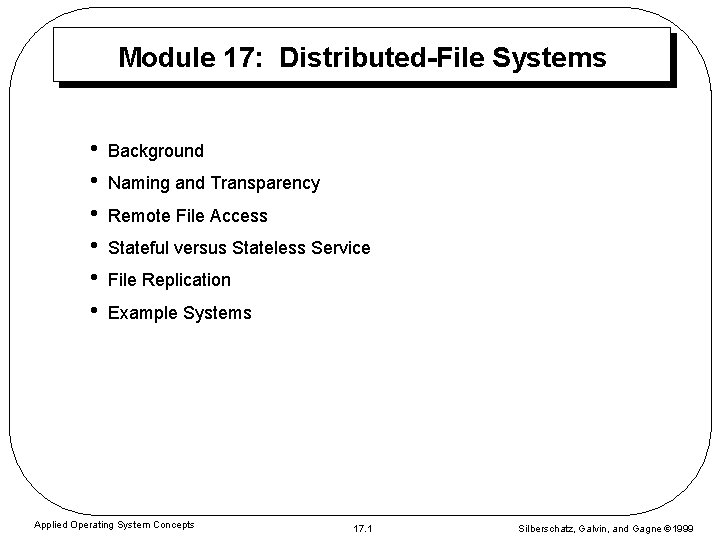 Module 17: Distributed-File Systems

• Background
• Naming and Transparency
• Remote File Access
• Stateful versus Stateless Service
• File Replication
• Example Systems

Applied Operating System Concepts

17.1

Silberschatz, Galvin, and Gagne ©1999